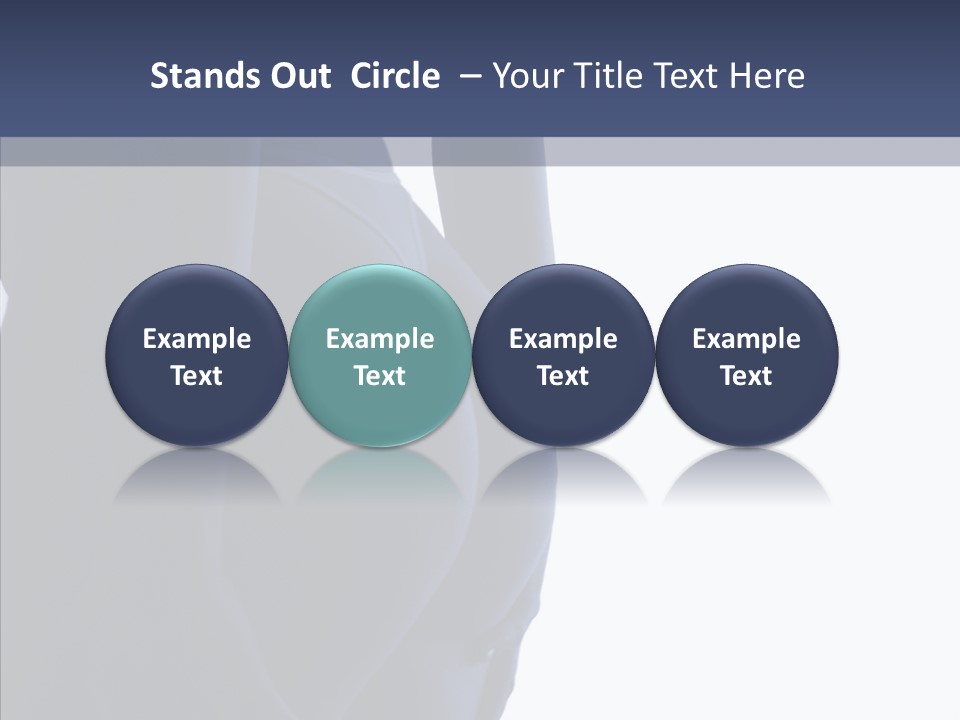 Stands Out  Circle  – Your Title Text Here

Example Text

Example Text

Example Text

Example Text